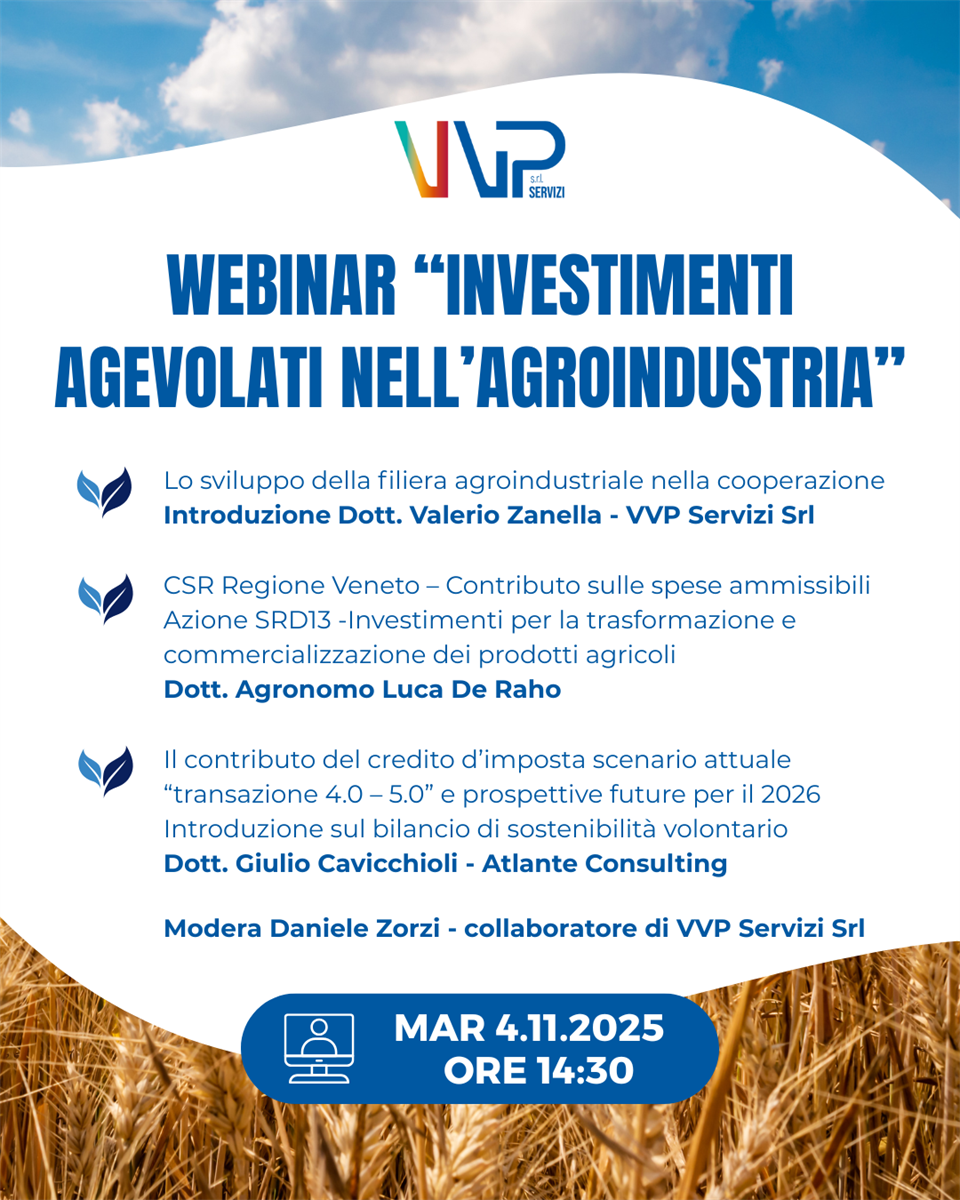 VVP s.r.l. SERVIZI

WEBINAR “INVESTIMENTI AGEVOLATI NELL’AGROINDUSTRIA”

Lo sviluppo della filiera agroindustriale nella cooperazione
**Introduzione Dott. Valerio Zanella - VVP Servizi Srl**

CSR Regione Veneto – Contributo sulle spese ammissibili Azione SRD13 -Investimenti per la trasformazione e commercializzazione dei prodotti agricoli
**Dott. Agronomo Luca De Raho**

Il contributo del credito d’imposta scenario attuale “transazione 4.0 – 5.0” e prospettive future per il 2026
Introduzione sul bilancio di sostenibilità volontario
**Dott. Giulio Cavicchioli - Atlante Consulting**

**Modera Daniele Zorzi - collaboratore di VVP Servizi Srl**

MAR 4.11.2025
ORE 14:30